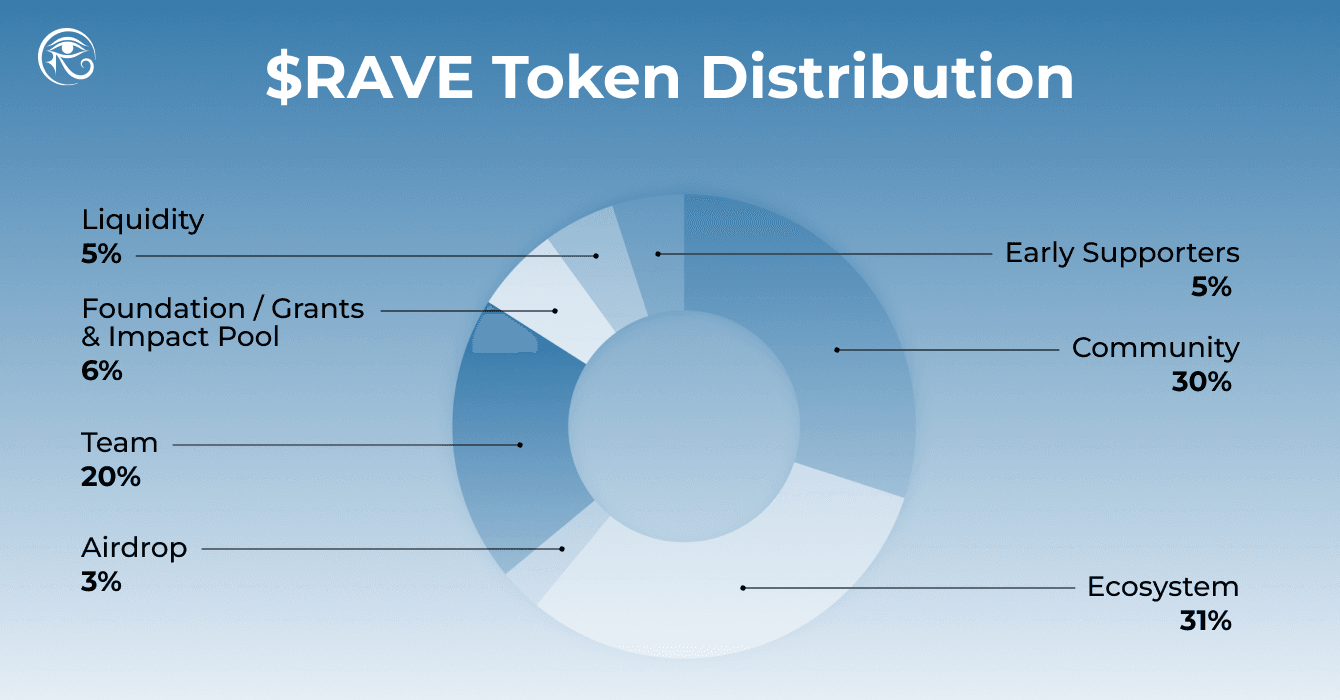 $RAVE Token Distribution

Liquidity
5%

Foundation / Grants & Impact Pool
6%

Team
20%

Airdrop
3%

Early Supporters
5%

Community
30%

Ecosystem
31%